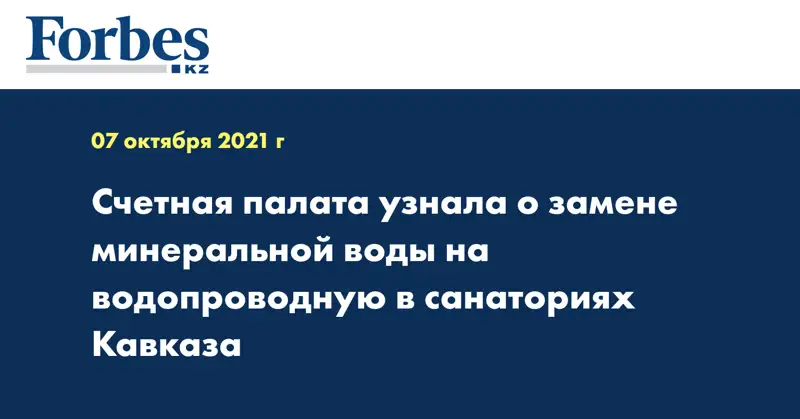 Forbes
KZ

07 октября 2021 г

Счетная палата узнала о замене минеральной воды на водопроводную в санаториях Кавказа